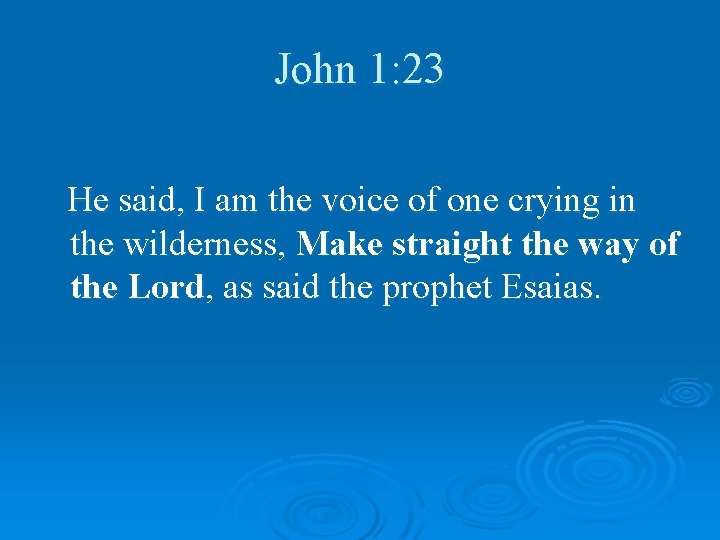 John 1:23

He said, I am the voice of one crying in the wilderness, Make straight the way of the Lord, as said the prophet Esaias.